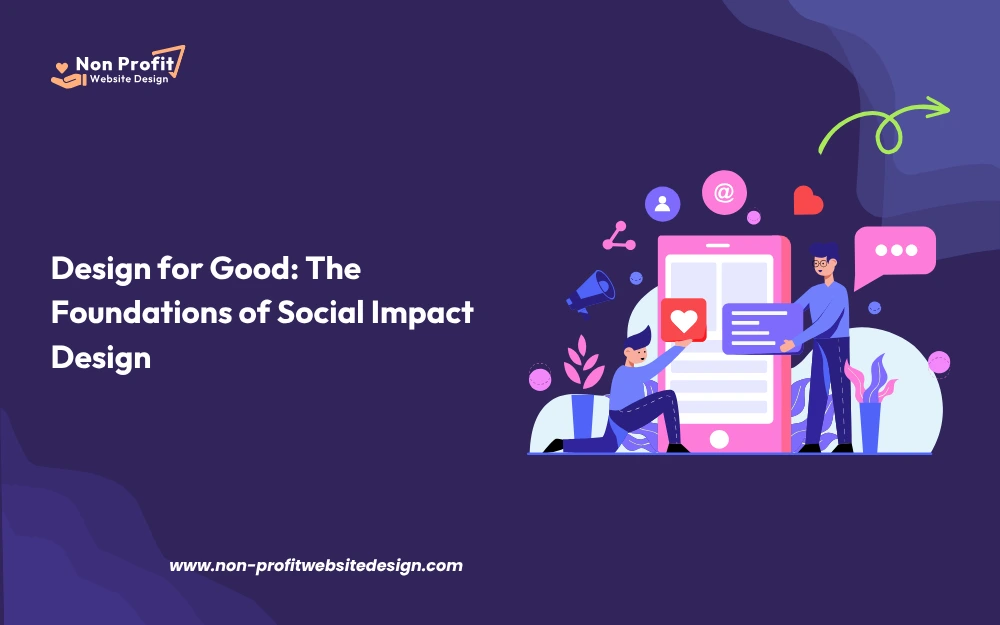 Non Profit
Website Design

Design for Good: The Foundations of Social Impact Design

@

www.non-profitwebsitedesign.com